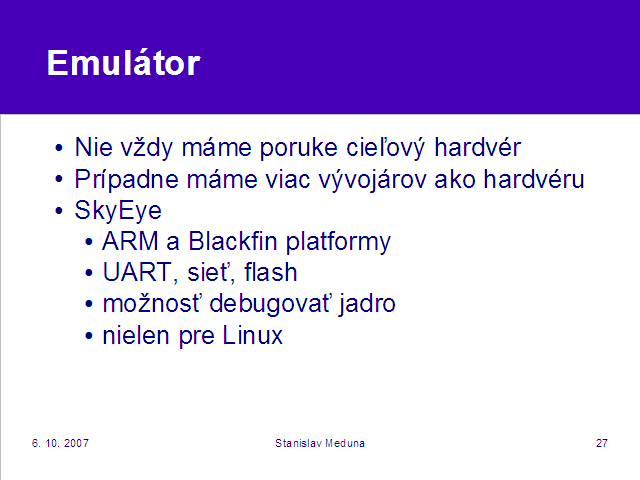 Emulátor

• Nie vždy máme poruke cieľový hardvér
• Prípadne máme viac vývojárov ako hardvéru
• SkyEye
  • ARM a Blackfin platformy
  • UART, sieť, flash
  • možnosť debugovať jadro
  • nielen pre Linux

6. 10. 2007

Stanislav Meduna

27